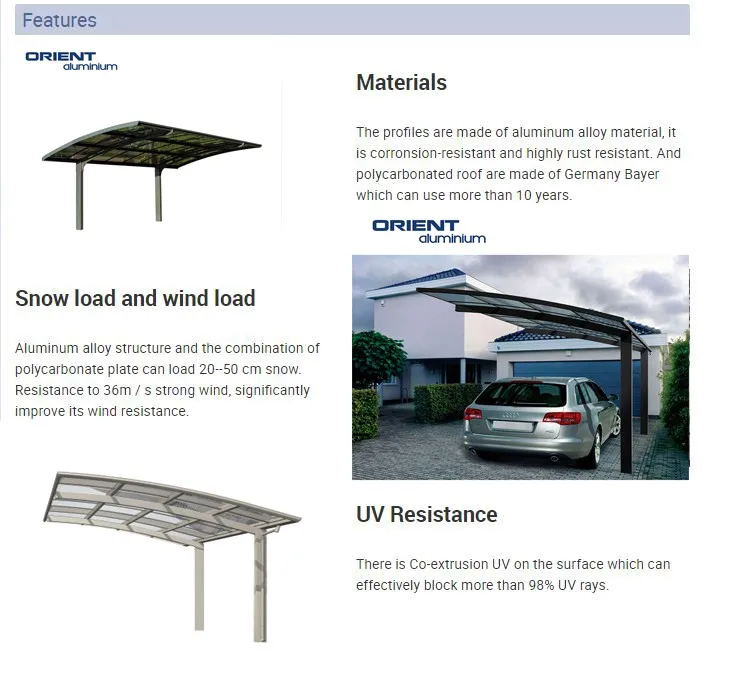 Features

ORIENT
aluminium

Materials

The profiles are made of aluminum alloy material, it is corronsion-resistant and highly rust resistant. And polycarbonated roof are made of Germany Bayer which can use more than 10 years.

ORIENT
aluminium

Snow load and wind load

Aluminum alloy structure and the combination of polycarbonate plate can load 20--50 cm snow. Resistance to 36m / s strong wind, significantly improve its wind resistance.

UV Resistance

There is Co-extrusion UV on the surface which can effectively block more than 98% UV rays.